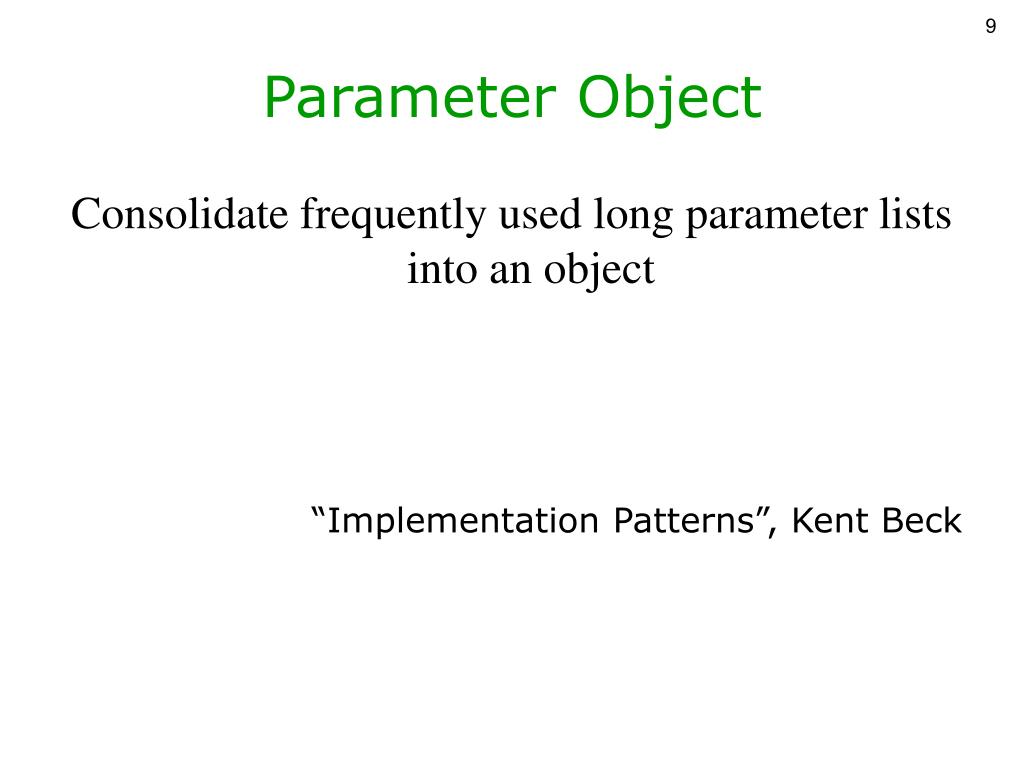 9

Parameter Object

Consolidate frequently used long parameter lists into an object

“Implementation Patterns”, Kent Beck